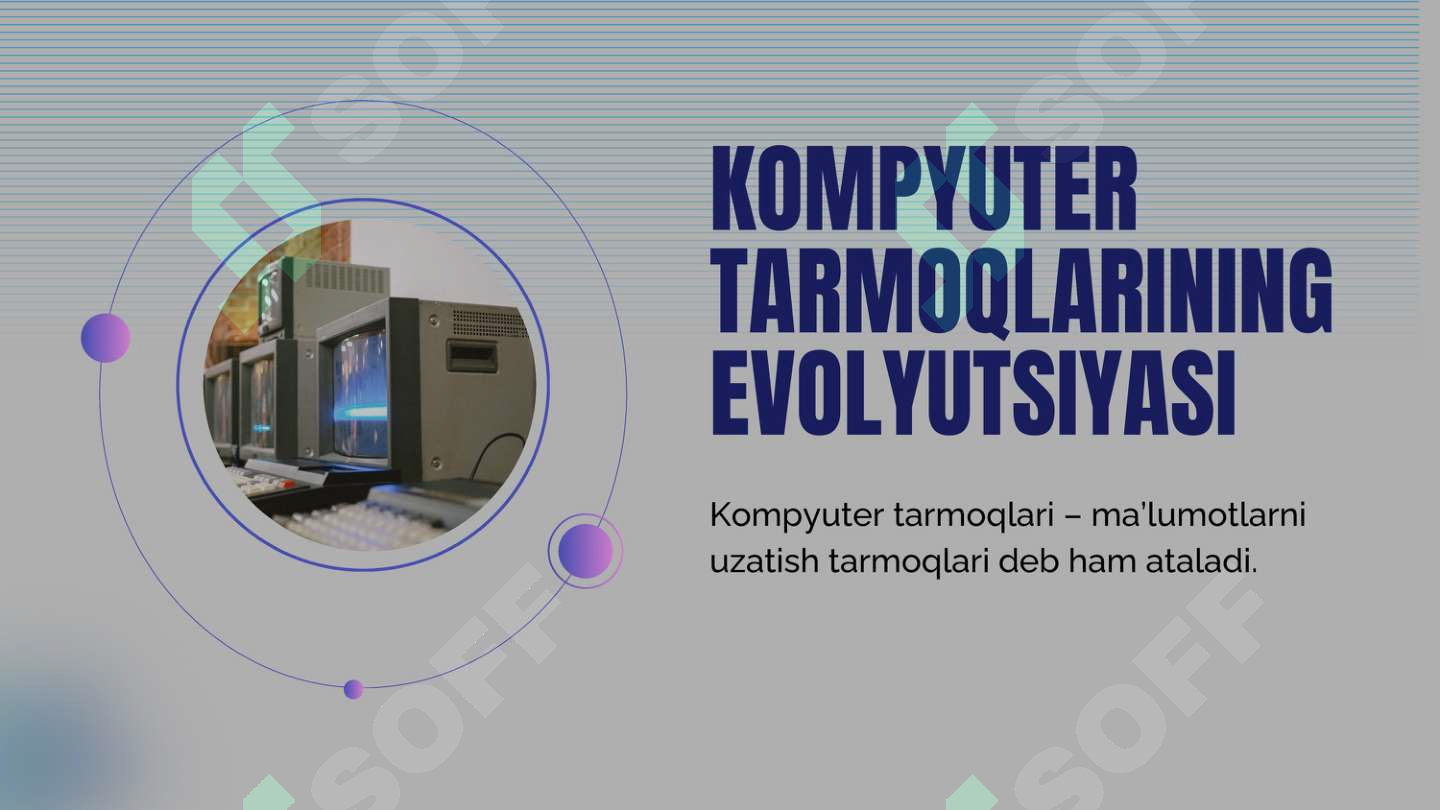 KOMPYUTER TARMOQLARINING EVOLYUTSIYASI

Kompyuter tarmoqlari – ma'lumotlarni uzatish tarmoqlari deb ham ataladi.

SOFF SOFF SOFF SOFF